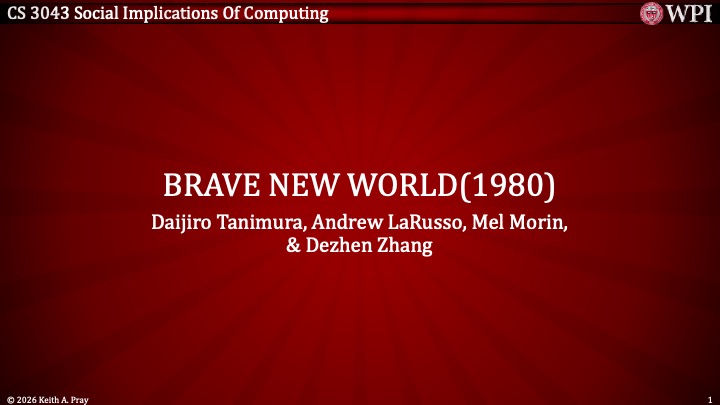 CS 3043 Social Implications Of Computing

WPI

BRAVE NEW WORLD(1980)

Daijiro Tanimura, Andrew LaRusso, Mel Morin, & Dezhen Zhang

© 2026 Keith A. Pray

1